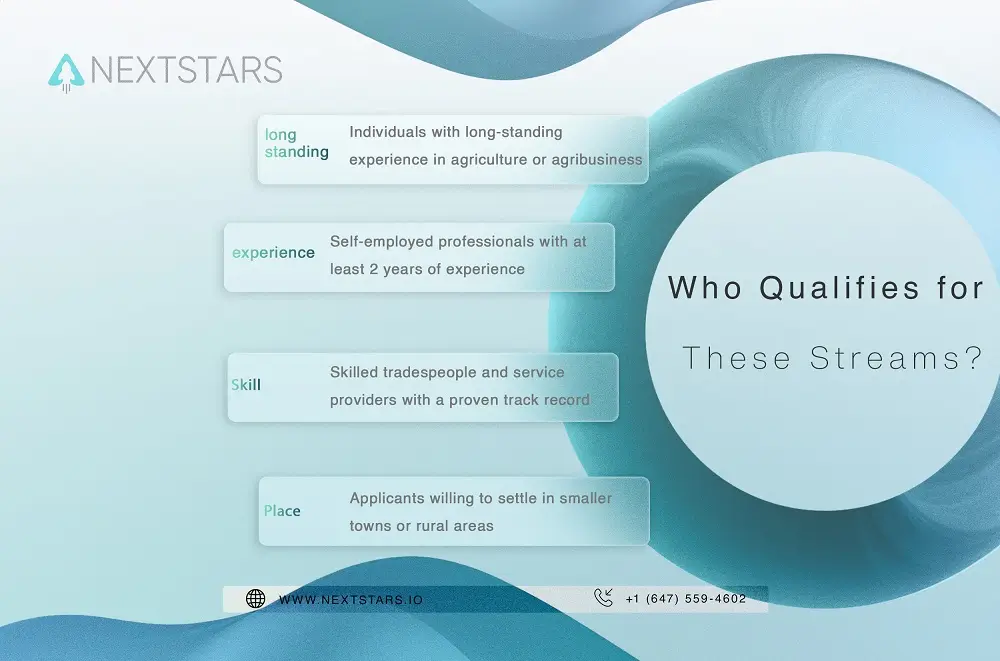 NEXTSTARS

long standing
Individuals with long-standing experience in agriculture or agribusiness

experience
Self-employed professionals with at least 2 years of experience

Skill
Skilled tradespeople and service providers with a proven track record

Place
Applicants willing to settle in smaller towns or rural areas

Who Qualifies for These Streams?

WWW.NEXTSTARS.IO
+1 (647) 559-4602